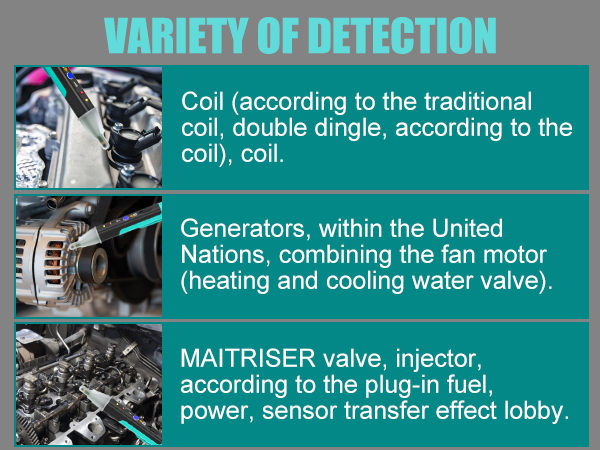 VARIETY OF DETECTION

Coil (according to the traditional coil, double dingle, according to the coil), coil.

Generators, within the United Nations, combining the fan motor (heating and cooling water valve).

MAITRISER valve, injector, according to the plug-in fuel, power, sensor transfer effect lobby.